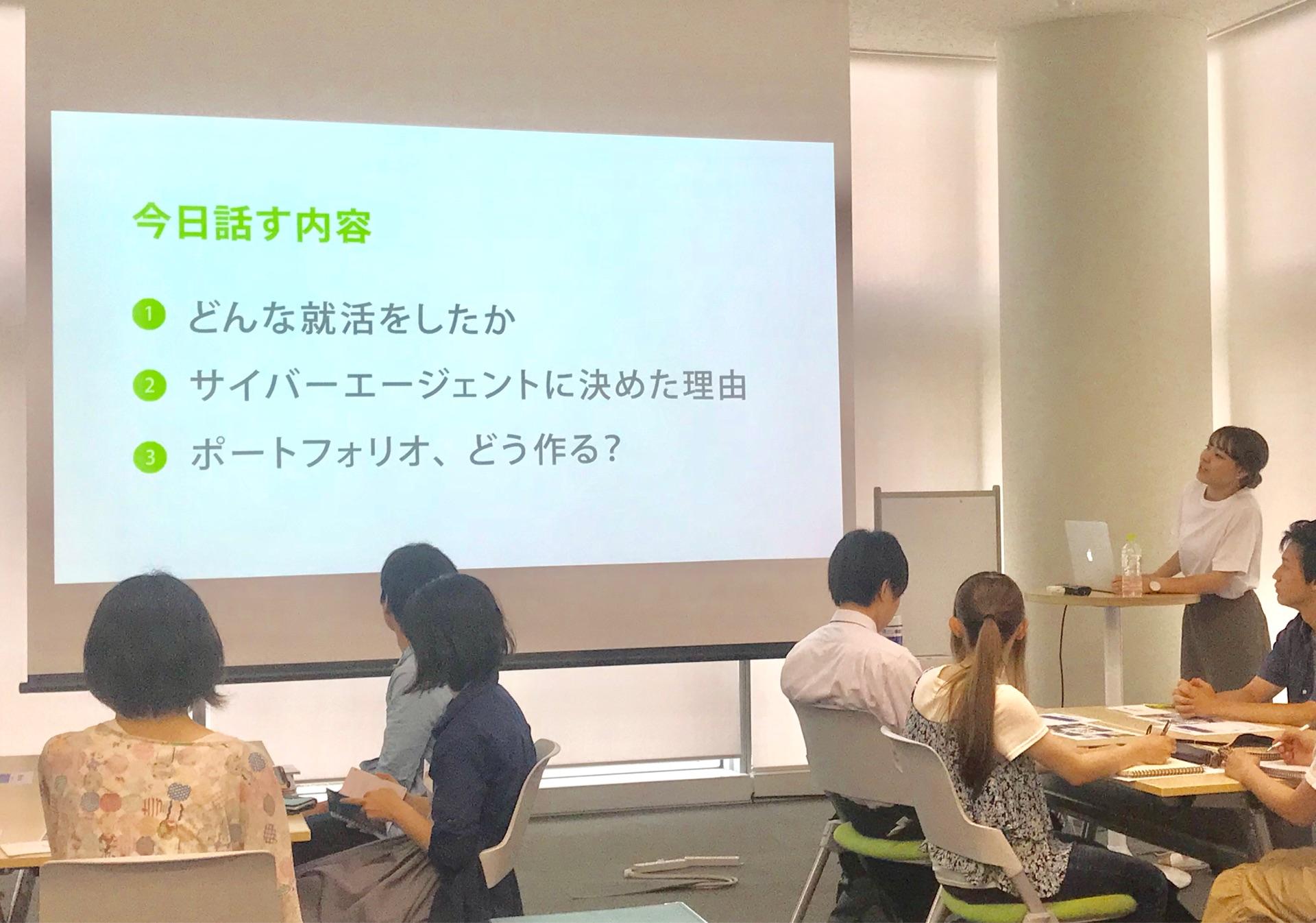 今日話す内容

1 どんな就活をしたか

2 サイバーエージェントに決めた理由

3 ポートフォリオ、どう作る?